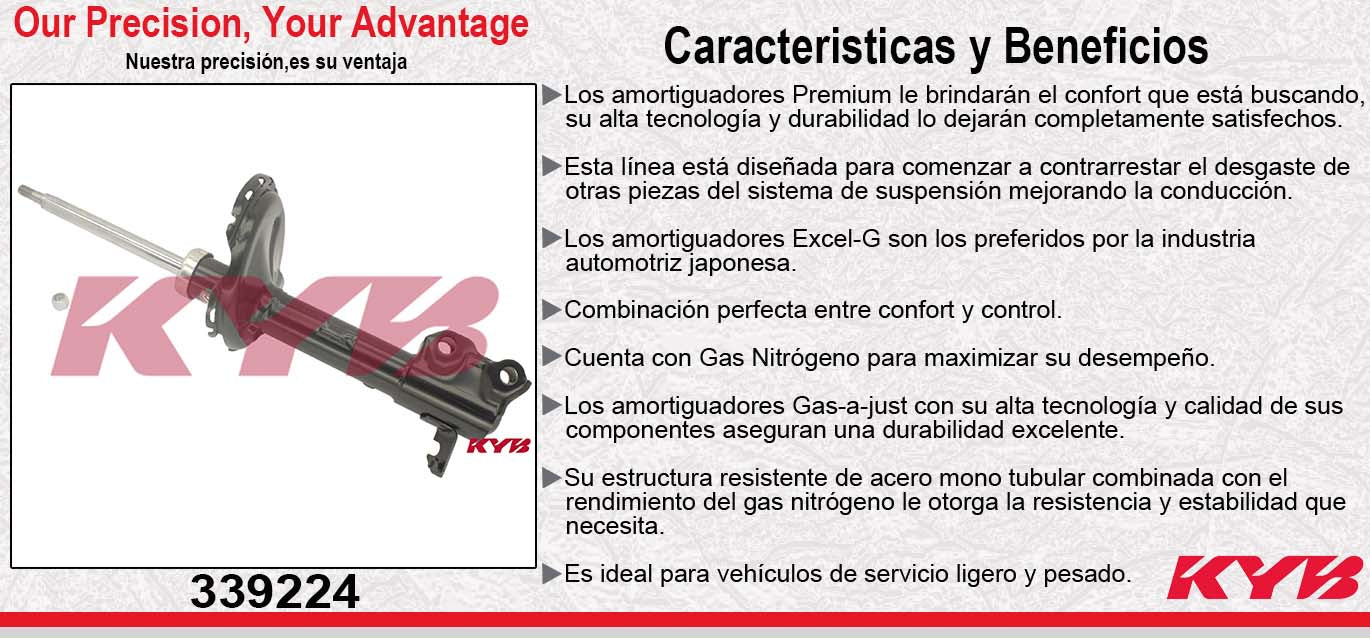 Our Precision, Your Advantage
Nuestra precisión,es su ventaja

KYB

KYB

339224

Caracteristicas y Beneficios

▶Los amortiguadores Premium le brindarán el confort que está buscando, su alta tecnología y durabilidad lo dejarán completamente satisfechos.

▶Esta línea está diseñada para comenzar a contrarrestar el desgaste de otras piezas del sistema de suspensión mejorando la conducción.

▶Los amortiguadores Excel-G son los preferidos por la industria automotriz japonesa.

▶Combinación perfecta entre confort y control.

▶Cuenta con Gas Nitrógeno para maximizar su desempeño.

▶Los amortiguadores Gas-a-just con su alta tecnología y calidad de sus componentes aseguran una durabilidad excelente.

▶Su estructura resistente de acero mono tubular combinada con el rendimiento del gas nitrógeno le otorga la resistencia y estabilidad que necesita.

▶Es ideal para vehículos de servicio ligero y pesado.

KYB